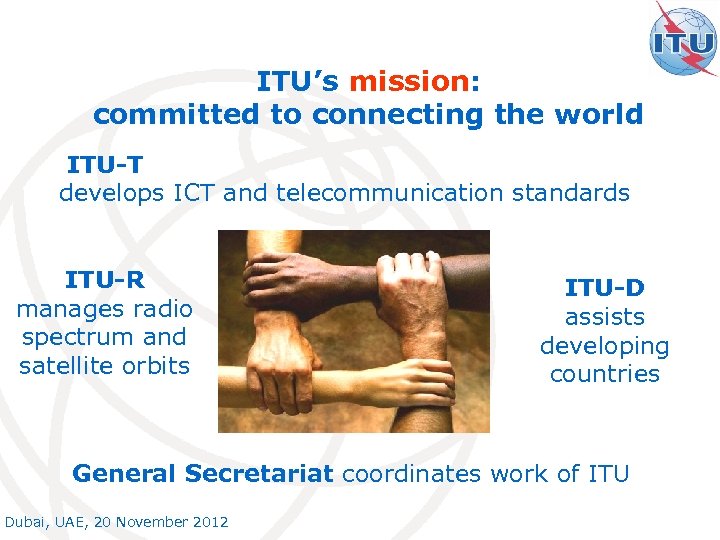 ITU

ITU's mission:
committed to connecting the world

ITU-T
develops ICT and telecommunication standards

ITU-R
manages radio spectrum and satellite orbits

ITU-D
assists developing countries

General Secretariat coordinates work of ITU

Dubai, UAE, 20 November 2012